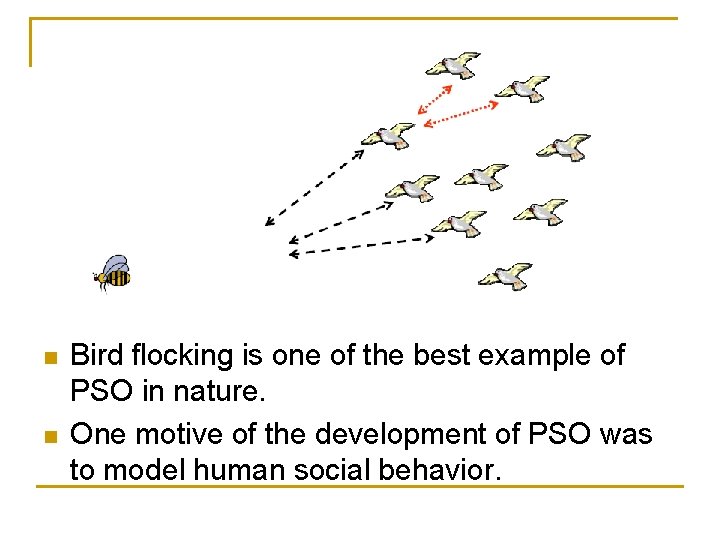 Bird flocking is one of the best example of PSO in nature.

One motive of the development of PSO was to model human social behavior.